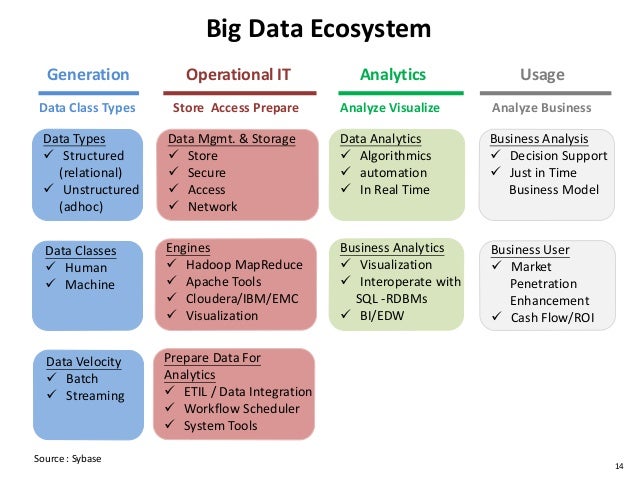 Big Data Ecosystem

Generation
Data Class Types

Data Types
✓ Structured (relational)
✓ Unstructured (adhoc)

Data Classes
✓ Human
✓ Machine

Data Velocity
✓ Batch
✓ Streaming

Operational IT
Store Access Prepare

Data Mgmt. & Storage
✓ Store
✓ Secure
✓ Access
✓ Network

Engines
✓ Hadoop MapReduce
✓ Apache Tools
✓ Cloudera/IBM/EMC
✓ Visualization

Prepare Data For Analytics
✓ ETIL / Data Integration
✓ Workflow Scheduler
✓ System Tools

Analytics
Analyze Visualize

Data Analytics
✓ Algorithmics
✓ automation
✓ In Real Time

Business Analytics
✓ Visualization
✓ Interoperate with SQL -RDBMs
✓ BI/EDW

Usage
Analyze Business

Business Analysis
✓ Decision Support
✓ Just in Time Business Model

Business User
✓ Market Penetration Enhancement
✓ Cash Flow/ROI

Source : Sybase

14